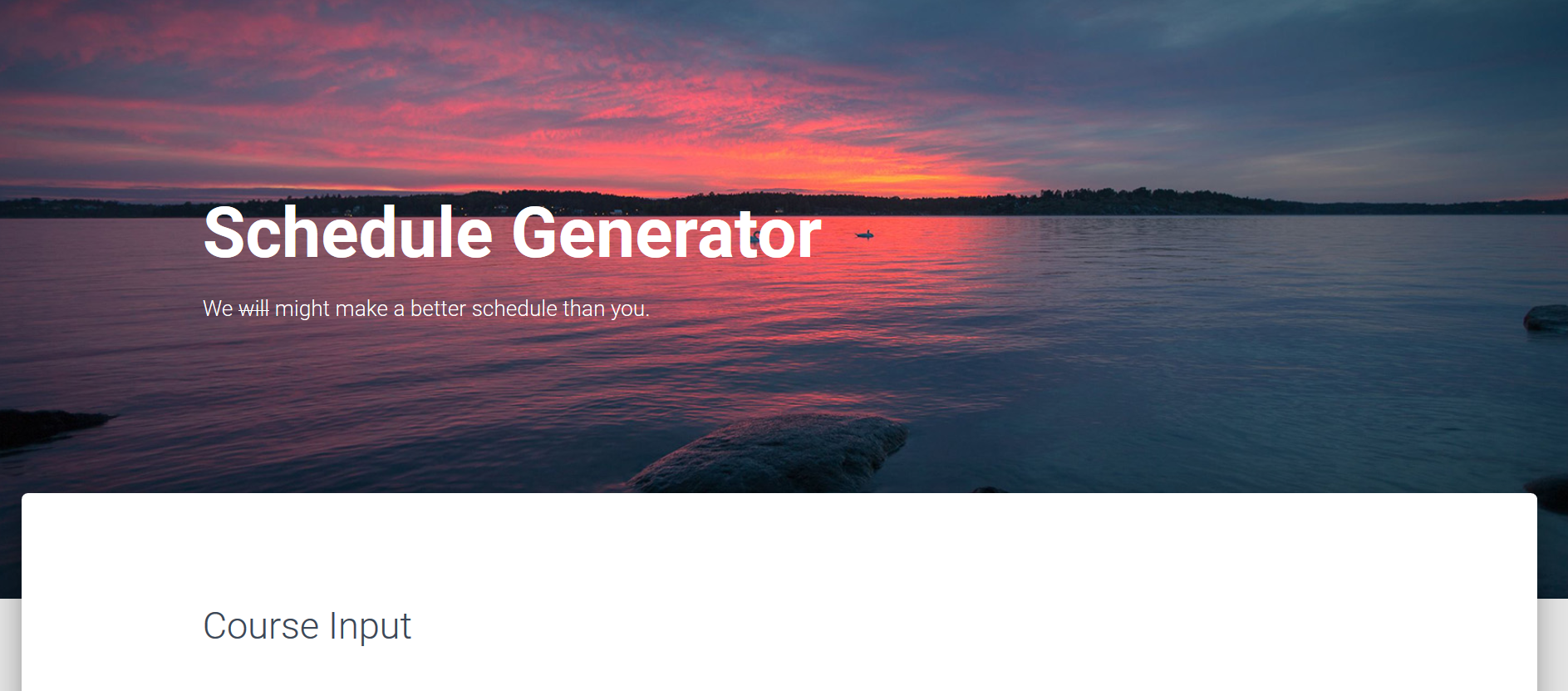 Schedule Generator

We ~~will~~ might make a better schedule than you.

Course Input